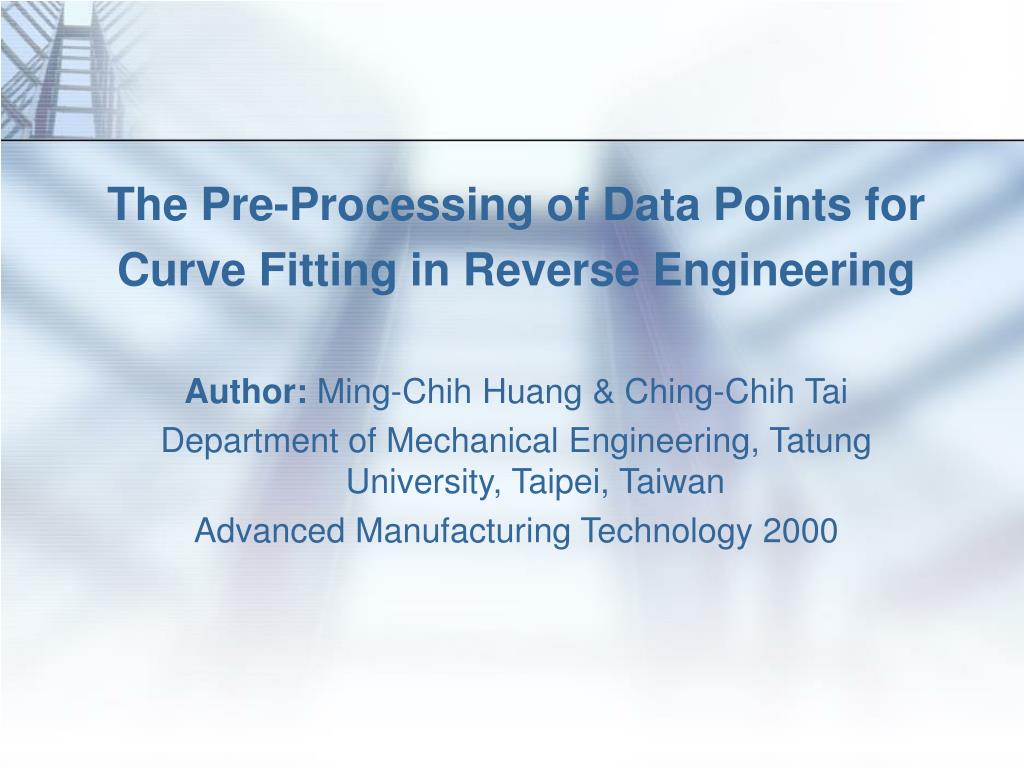 The Pre-Processing of Data Points for Curve Fitting in Reverse Engineering

Author: Ming-Chih Huang & Ching-Chih Tai

Department of Mechanical Engineering, Tatung University, Taipei, Taiwan

Advanced Manufacturing Technology 2000